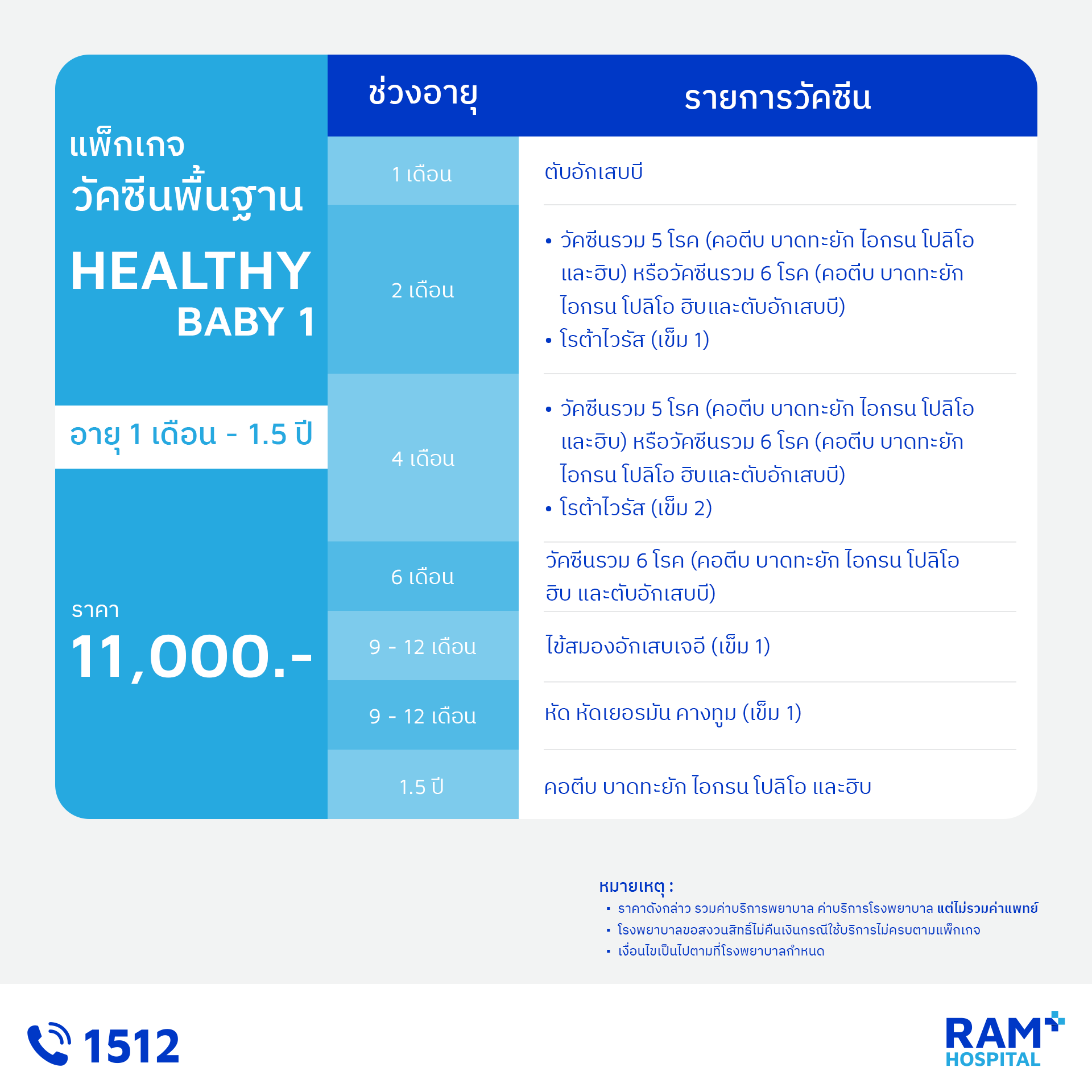 แพ็กเกจ
วัคซีนพื้นฐาน
HEALTHY
BABY 1

อายุ 1 เดือน - 1.5 ปี

ราคา
11,000.-

| ช่วงอายุ | รายการวัคซีน |
|---|---|
| 1 เดือน | ตับอักเสบบี |
| 2 เดือน | • วัคซีนรวม 5 โรค (คอตีบ บาดทะยัก ไอกรน โปลิโอ และฮิบ) หรือวัคซีนรวม 6 โรค (คอตีบ บาดทะยัก ไอกรน โปลิโอ ฮิบและตับอักเสบบี) • โรต้าไวรัส (เข็ม 1) |
| 4 เดือน | • วัคซีนรวม 5 โรค (คอตีบ บาดทะยัก ไอกรน โปลิโอ และฮิบ) หรือวัคซีนรวม 6 โรค (คอตีบ บาดทะยัก ไอกรน โปลิโอ ฮิบและตับอักเสบบี) • โรต้าไวรัส (เข็ม 2) |
| 6 เดือน | วัคซีนรวม 6 โรค (คอตีบ บาดทะยัก ไอกรน โปลิโอ ฮิบ และตับอักเสบบี) |
| 9 - 12 เดือน | ไข้สมองอักเสบเจอี (เข็ม 1) |
| 9 - 12 เดือน | หัด หัดเยอรมัน คางทูม (เข็ม 1) |
| 1.5 ปี | คอตีบ บาดทะยัก ไอกรน โปลิโอ และฮิบ |

หมายเหตุ :
▪ ราคาดังกล่าว รวมค่าบริการพยาบาล ค่าบริการโรงพยาบาล แต่ไม่รวมค่าแพทย์
▪ โรงพยาบาลขอสงวนสิทธิ์ไม่คืนเงินกรณีใช้บริการไม่ครบตามแพ็กเกจ
▪ เงื่อนไขเป็นไปตามที่โรงพยาบาลกำหนด

1512

RAM HOSPITAL